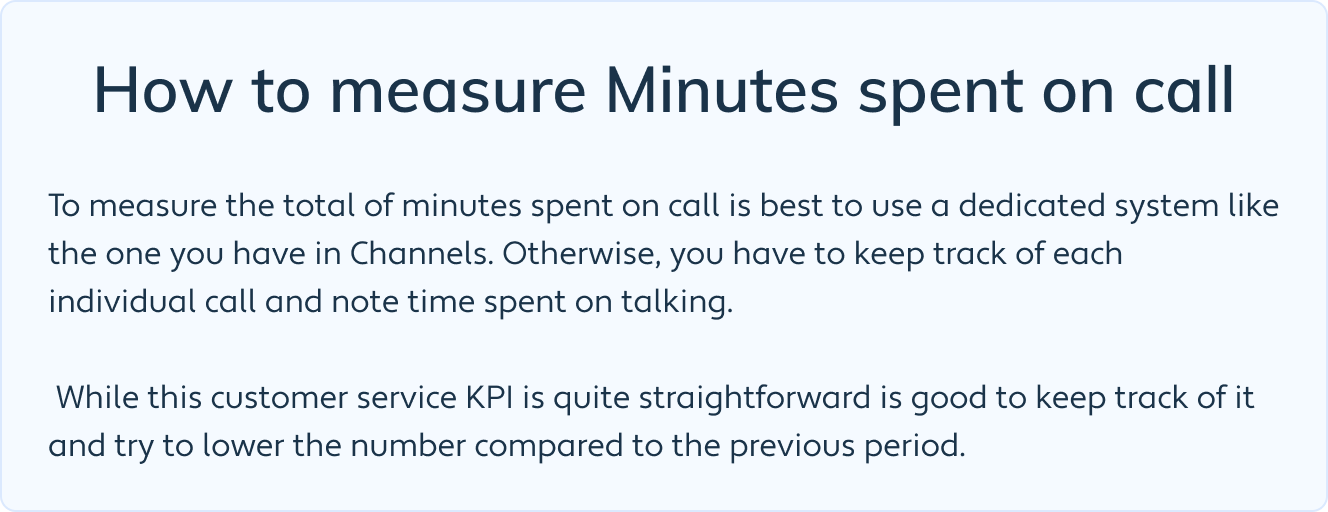 How to measure Minutes spent on call

To measure the total of minutes spent on call is best to use a dedicated system like the one you have in Channels. Otherwise, you have to keep track of each individual call and note time spent on talking.

While this customer service KPI is quite straightforward is good to keep track of it and try to lower the number compared to the previous period.